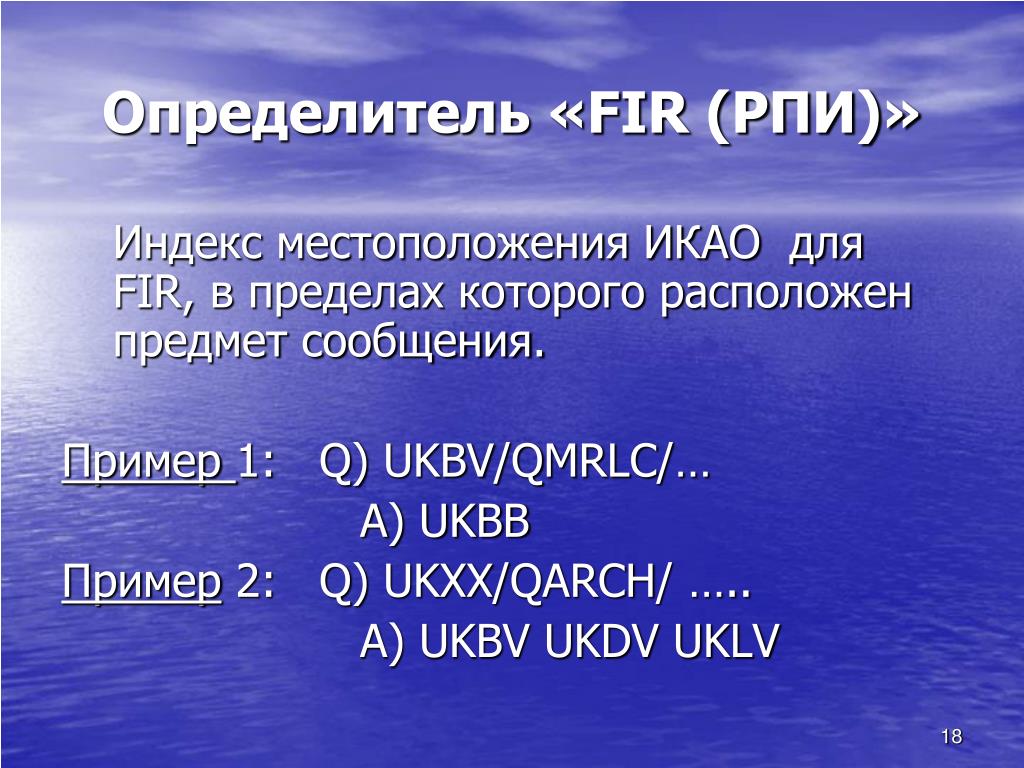 Определитель «FIR (РПИ)»

Индекс местоположения ИКАО для FIR, в пределах которого расположен предмет сообщения.

Пример 1: Q) UKBV/QMRLC/…
A) UKBB
Пример 2: Q) UKXX/QARCH/ …..
A) UKBV UKDV UKLV

18